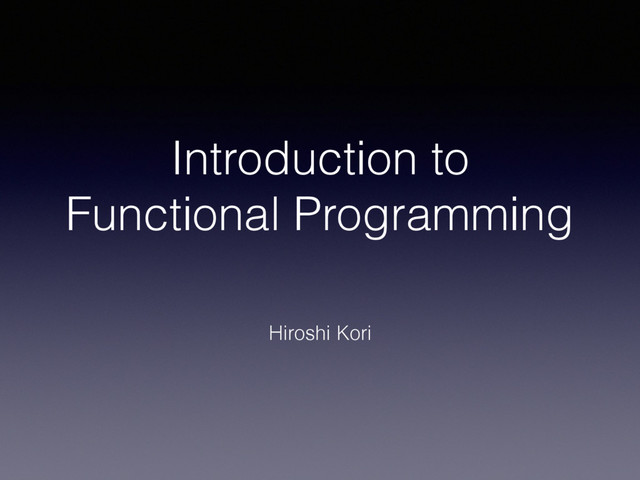 Introduction to
Functional Programming

Hiroshi Kori